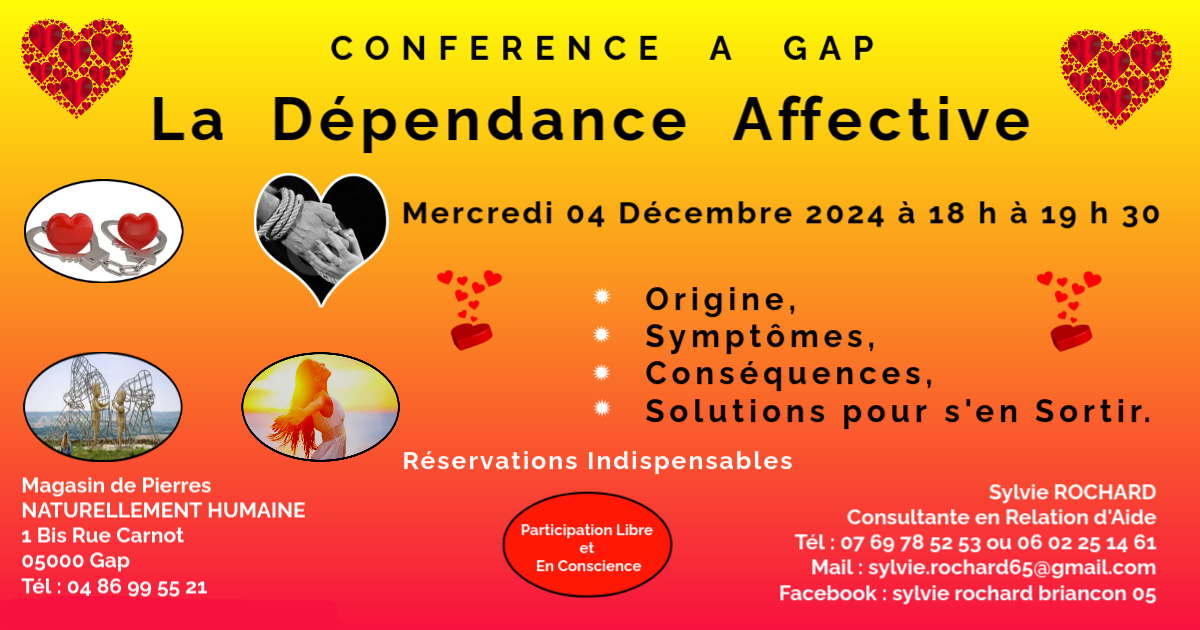 CONFERENCE A GAP

La Dépendance Affective

Mercredi 04 Décembre 2024 à 18 h à 19 h 30

Origine,
Symptômes,
Conséquences,
Solutions pour s'en Sortir.

Réservations Indispensables

Magasin de Pierres
NATURELLEMENT HUMAINE
1 Bis Rue Carnot
05000 Gap
Tél : 04 86 99 55 21

Participation Libre
et
En Conscience

Sylvie ROCHARD
Consultante en Relation d'Aide
Tél : 07 69 78 52 53 ou 06 02 25 14 61
Mail : sylvie.rochard65@gmail.com
Facebook : sylvie rochard briancon 05